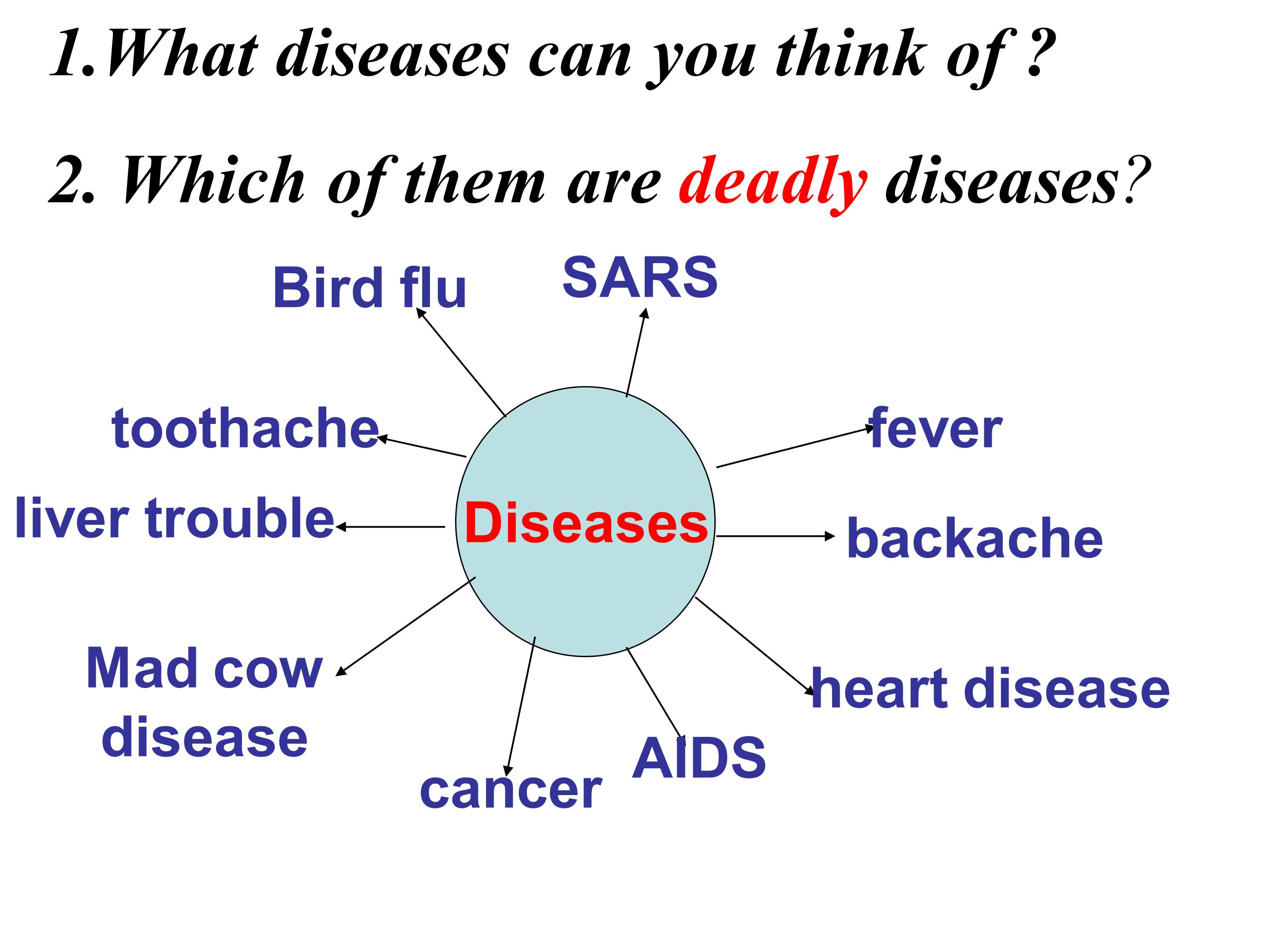 1.What diseases can you think of ?

2. Which of them are deadly diseases?

Bird flu

SARS

toothache

fever

liver trouble

Diseases

backache

Mad cow disease

heart disease

cancer

AIDS